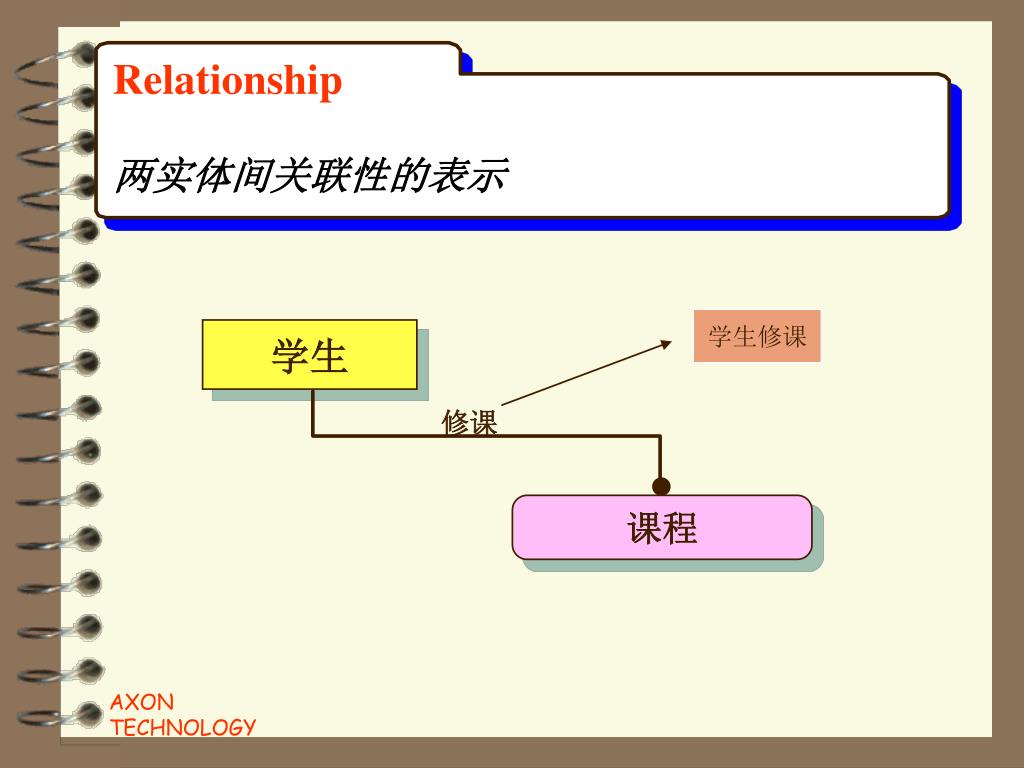 Relationship

两实体间关联性的表示

学生

学生修课

修课

课程

AXON
TECHNOLOGY